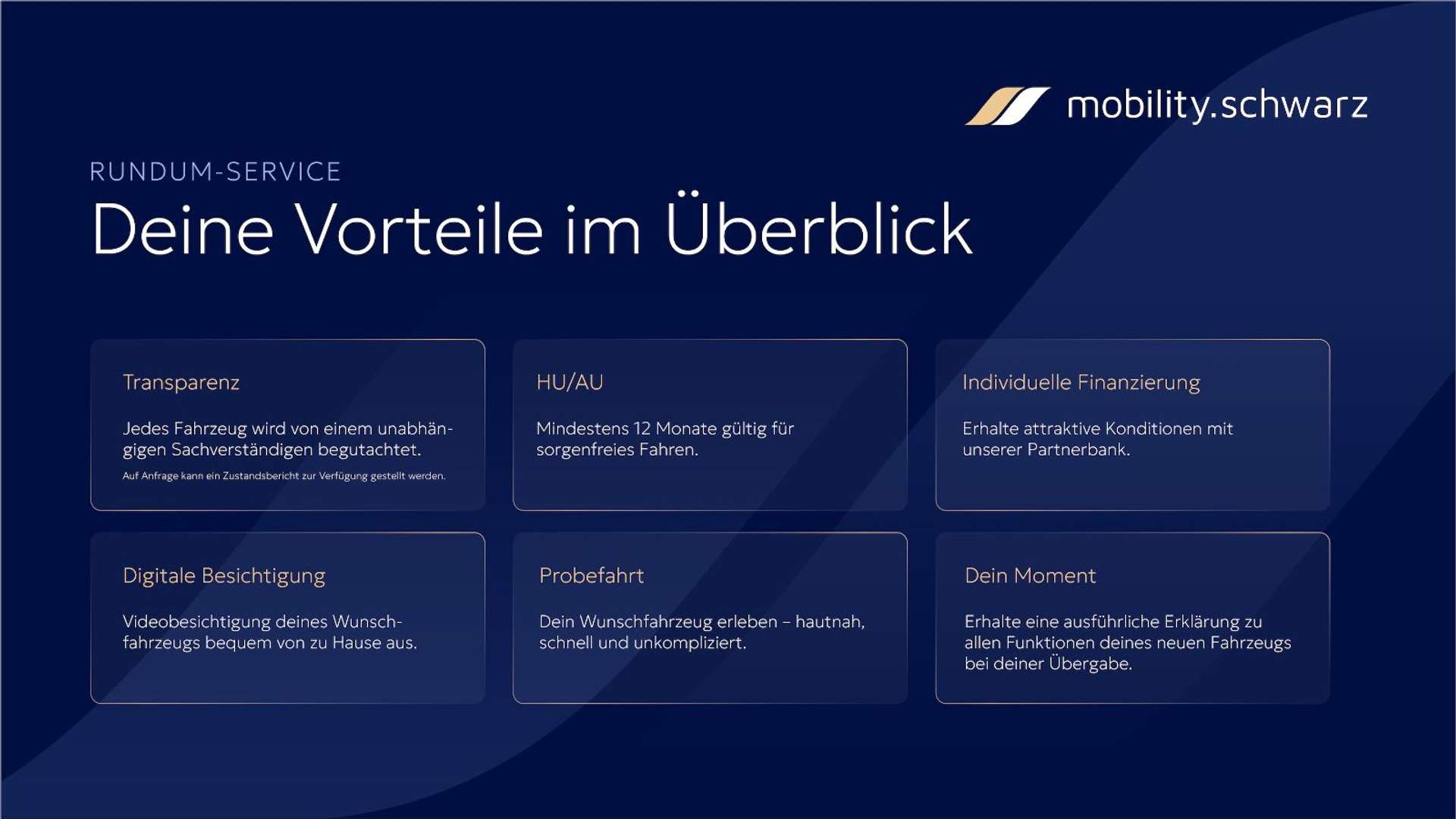 mobility.schwarz

RUNDUM-SERVICE

Deine Vorteile im Überblick

Transparenz

Jedes Fahrzeug wird von einem unabhängigen Sachverständigen begutachtet.

Auf Anfrage kann ein Zustandsbericht zur Verfügung gestellt werden.

HU/AU

Mindestens 12 Monate gültig für sorgenfreies Fahren.

Individuelle Finanzierung

Erhalte attraktive Konditionen mit unserer Partnerbank.

Digitale Besichtigung

Videobesichtigung deines Wunschfahrzeugs bequem von zu Hause aus.

Probefahrt

Dein Wunschfahrzeug erleben – hautnah, schnell und unkompliziert.

Dein Moment

Erhalte eine ausführliche Erklärung zu allen Funktionen deines neuen Fahrzeugs bei deiner Übergabe.